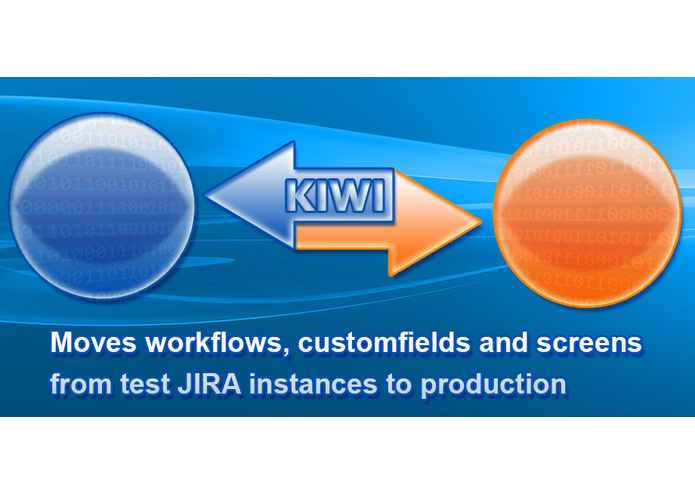 KIWI

Moves workflows, customfields and screens from test JIRA instances to production